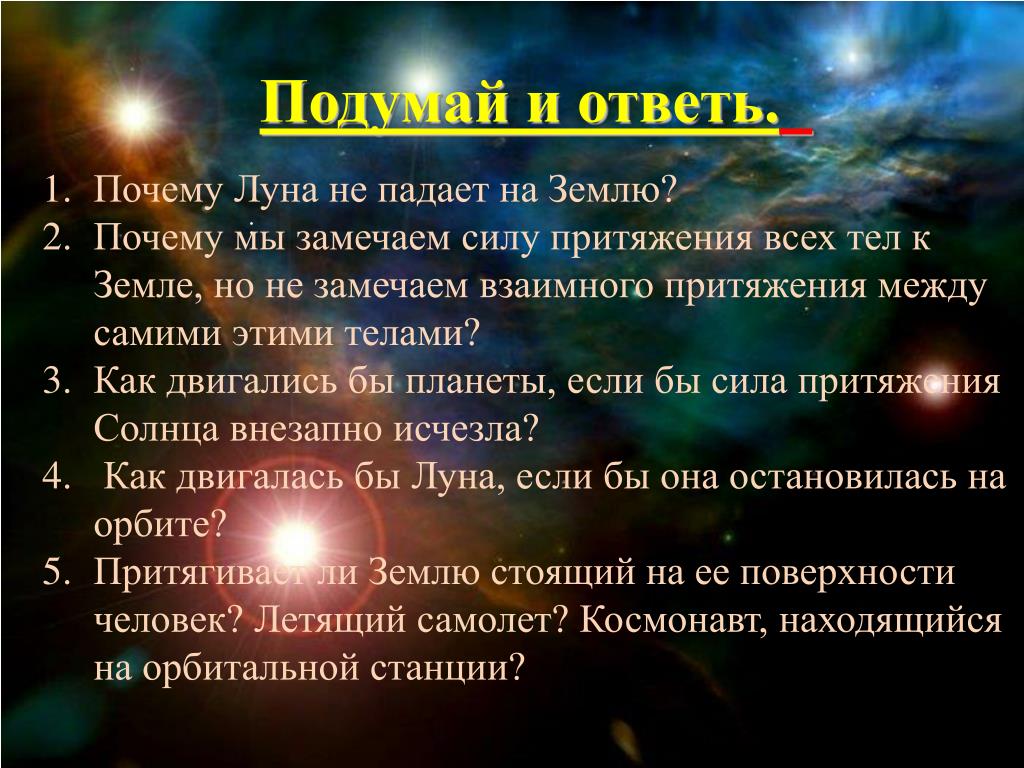 Подумай и ответь.

1. Почему Луна не падает на Землю?
2. Почему мы замечаем силу притяжения всех тел к Земле, но не замечаем взаимного притяжения между самими этими телами?
3. Как двигались бы планеты, если бы сила притяжения Солнца внезапно исчезла?
4. Как двигалась бы Луна, если бы она остановилась на орбите?
5. Притягивает ли Землю стоящий на ее поверхности человек? Летящий самолет? Космонавт, находящийся на орбитальной станции?